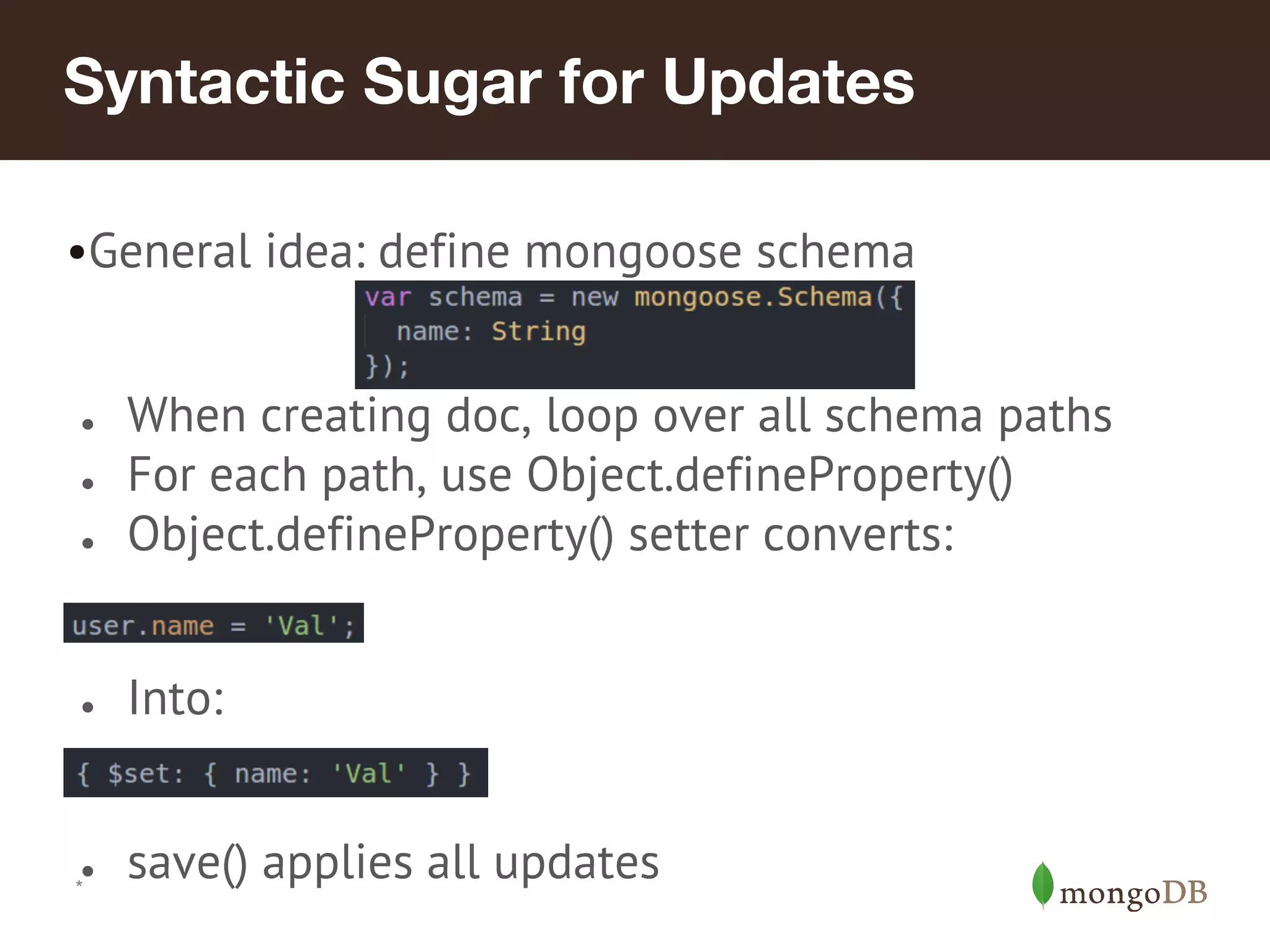 Syntactic Sugar for Updates

•General idea: define mongoose schema

var schema = new mongoose.Schema({
  name: String
});

• When creating doc, loop over all schema paths
• For each path, use Object.defineProperty()
• Object.defineProperty() setter converts:

user.name = 'Val';

• Into:

{ $set: { name: 'Val' } }

• save() applies all updates

*

mongoDB